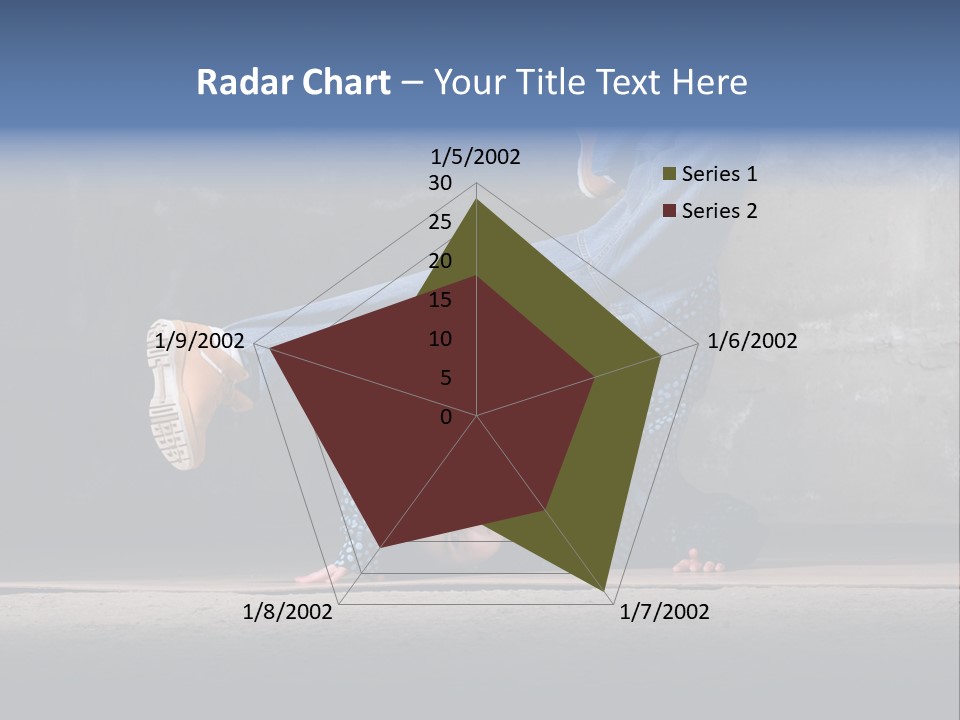 Radar Chart – Your Title Text Here

1/5/2002
30
25
20
15
10
5
0
1/6/2002
1/7/2002
1/8/2002
1/9/2002

Series 1
Series 2